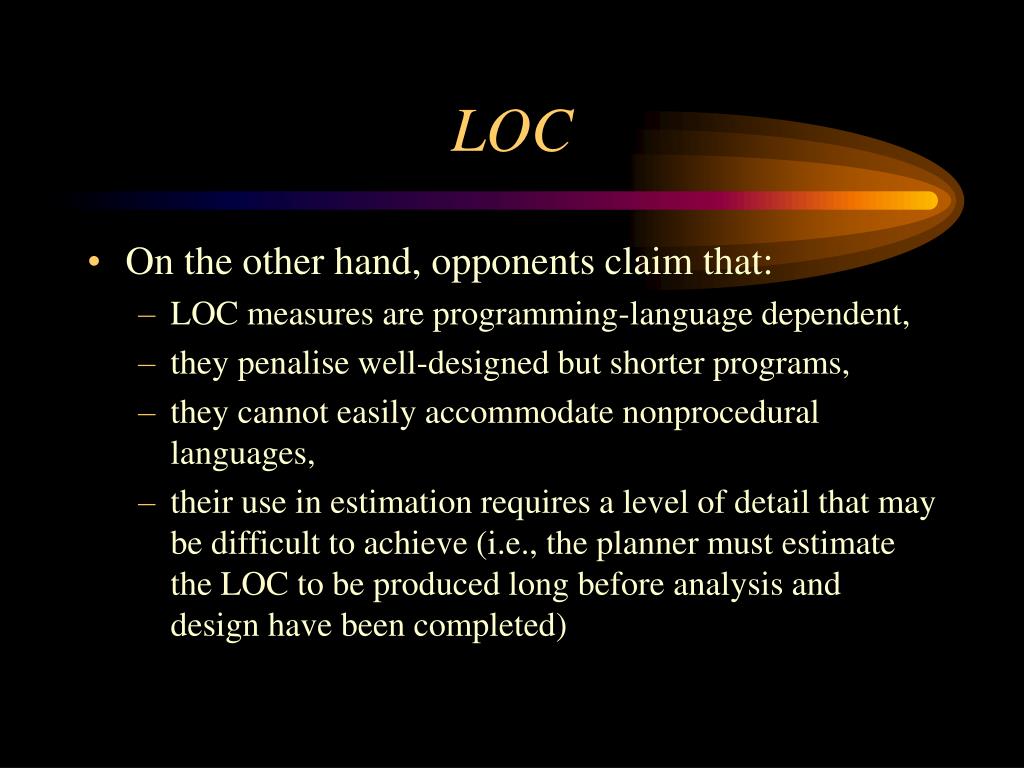 LOC

• On the other hand, opponents claim that:
– LOC measures are programming-language dependent,
– they penalise well-designed but shorter programs,
– they cannot easily accommodate nonprocedural languages,
– their use in estimation requires a level of detail that may be difficult to achieve (i.e., the planner must estimate the LOC to be produced long before analysis and design have been completed)